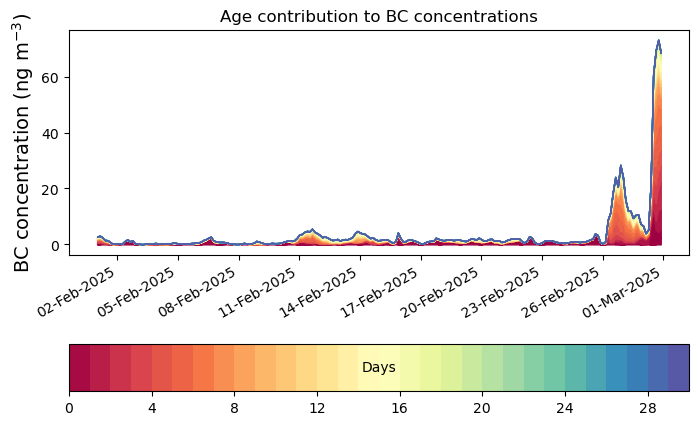 Age contribution to BC concentrations

BC concentration (ng m$^{-3}$)

60
40
20
0

02-Feb-2025
05-Feb-2025
08-Feb-2025
11-Feb-2025
14-Feb-2025
17-Feb-2025
20-Feb-2025
23-Feb-2025
26-Feb-2025
01-Mar-2025

Days

0
4
8
12
16
20
24
28